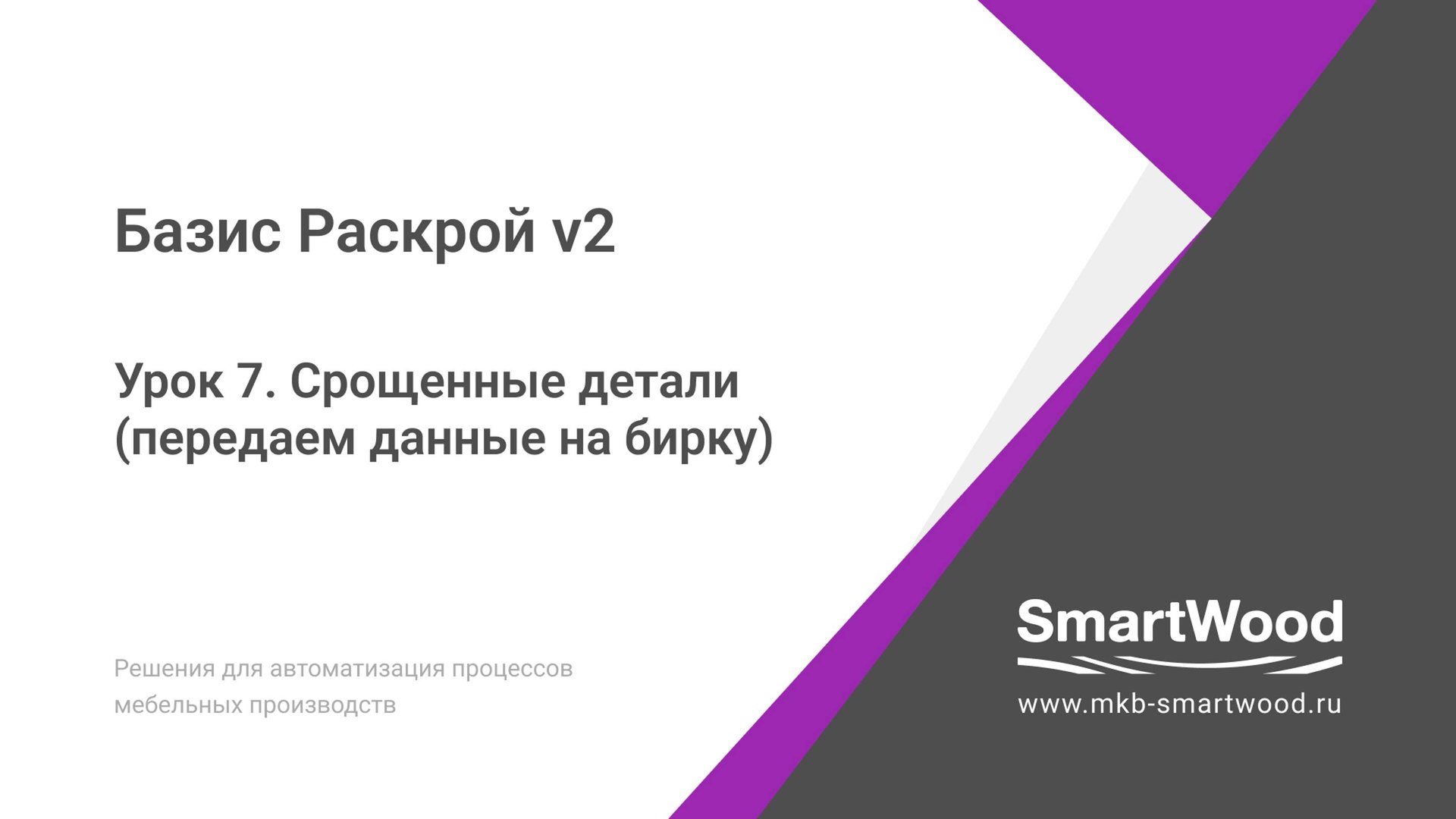 Базис Раскрой v2

Урок 7. Срощенные детали (передаем данные на бирку)

Решения для автоматизация процессов мебельных производств

SmartWood

www.mkb-smartwood.ru